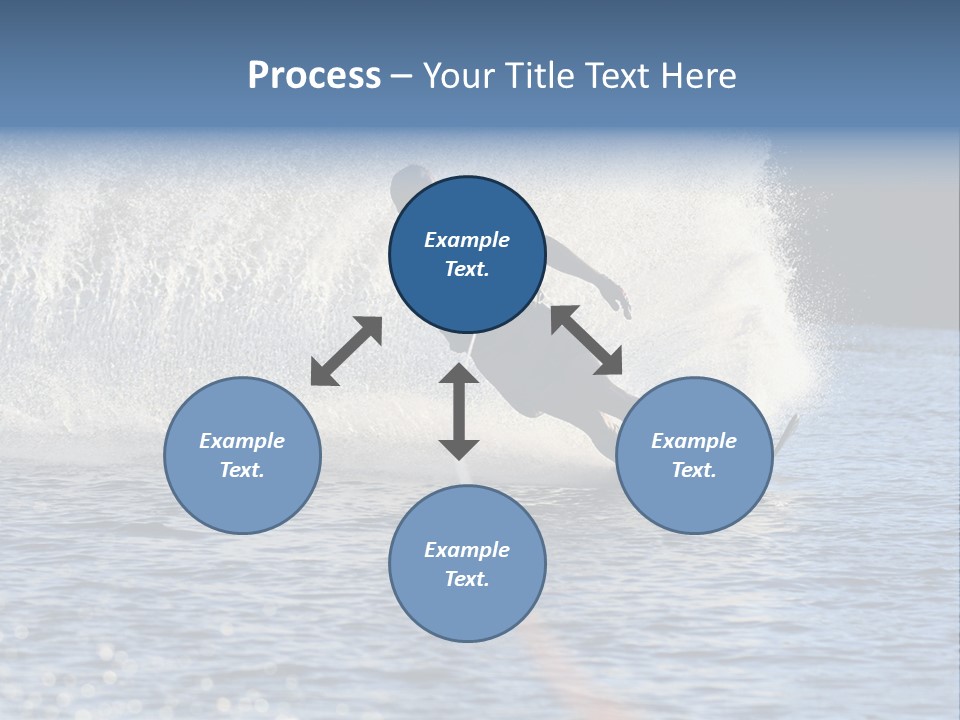 Process – Your Title Text Here

Example Text.

Example Text.

Example Text.

Example Text.